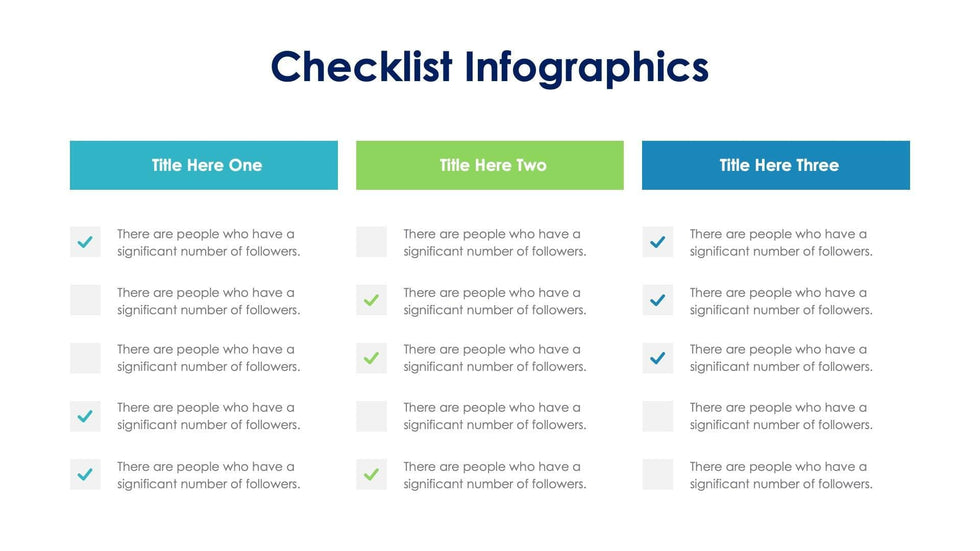 Checklist Infographics

Title Here One

There are people who have a significant number of followers.

There are people who have a significant number of followers.

There are people who have a significant number of followers.

There are people who have a significant number of followers.

There are people who have a significant number of followers.

Title Here Two

There are people who have a significant number of followers.

There are people who have a significant number of followers.

There are people who have a significant number of followers.

There are people who have a significant number of followers.

There are people who have a significant number of followers.

Title Here Three

There are people who have a significant number of followers.

There are people who have a significant number of followers.

There are people who have a significant number of followers.

There are people who have a significant number of followers.

There are people who have a significant number of followers.